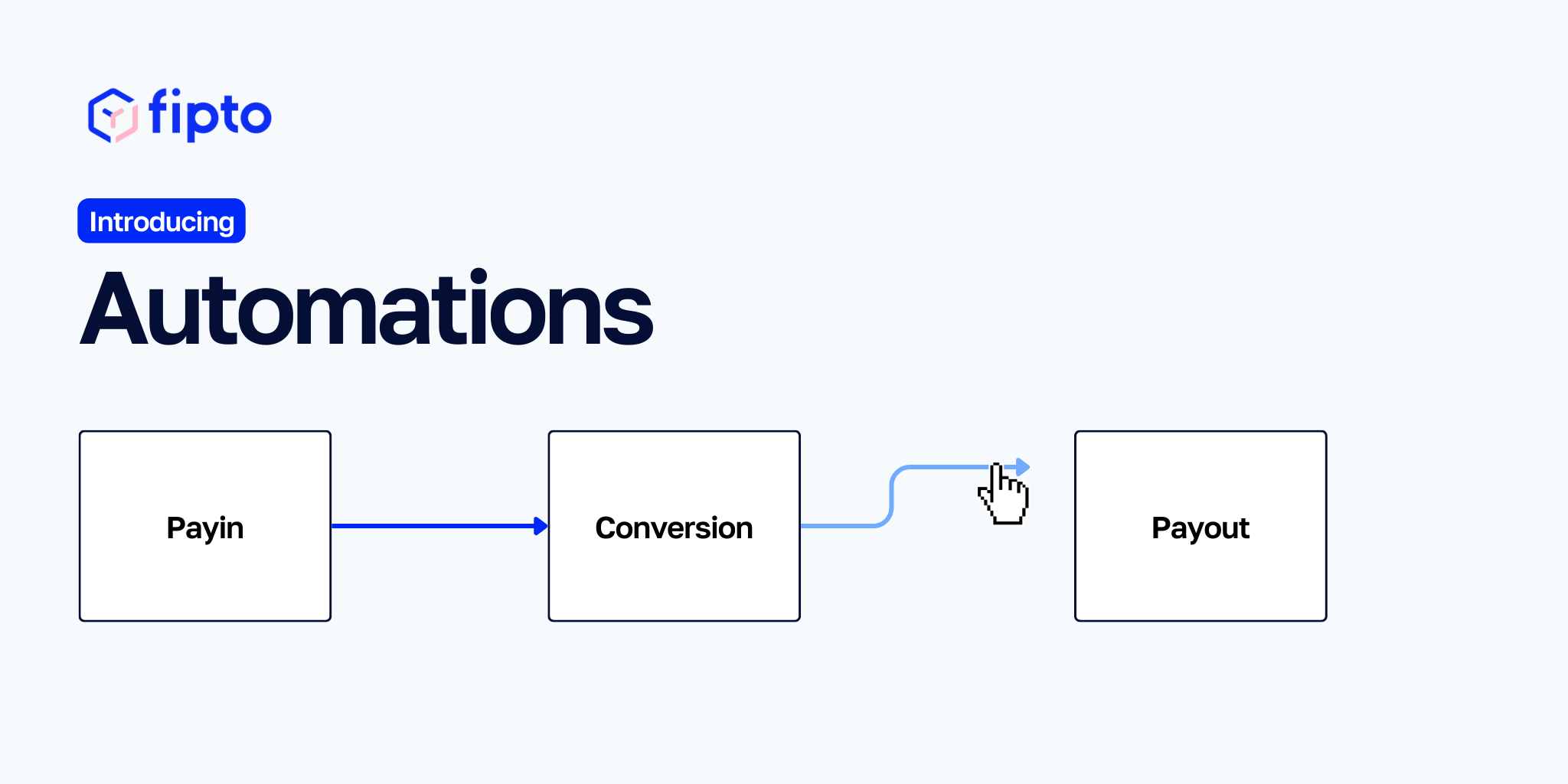 fipto

Introducing

Automations

Payin

Conversion

Payout